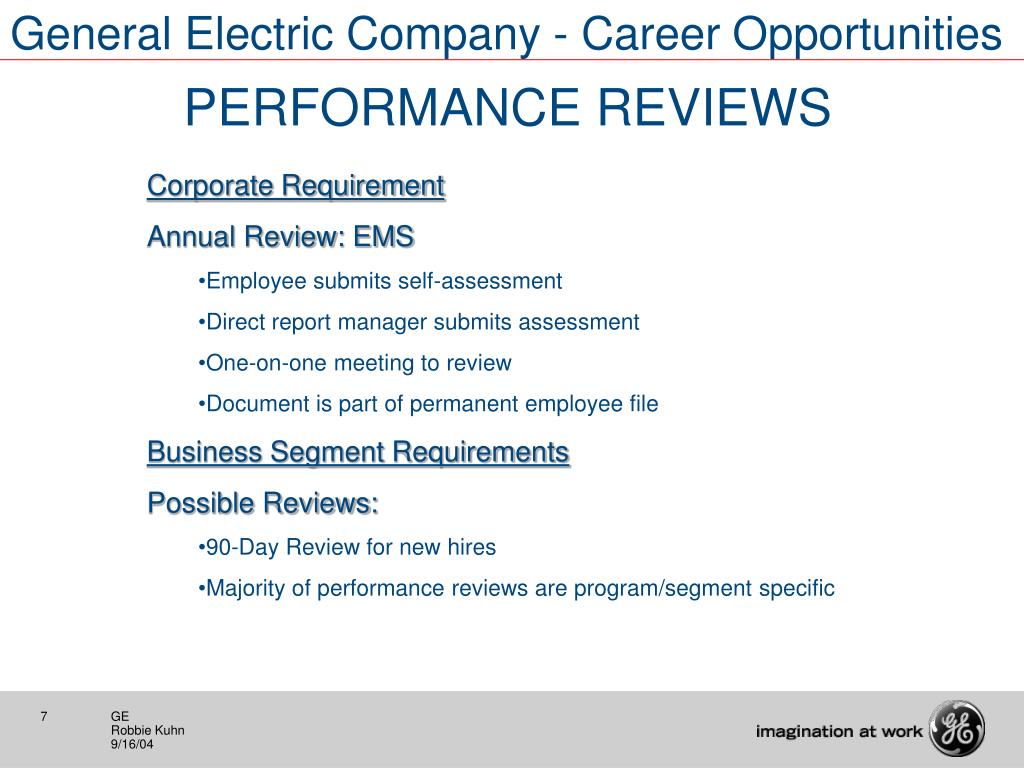 General Electric Company - Career Opportunities

PERFORMANCE REVIEWS

Corporate Requirement

Annual Review: EMS

•Employee submits self-assessment

•Direct report manager submits assessment

•One-on-one meeting to review

•Document is part of permanent employee file

Business Segment Requirements

Possible Reviews:

•90-Day Review for new hires

•Majority of performance reviews are program/segment specific

7

GE
Robbie Kuhn
9/16/04

imagination at work

GE